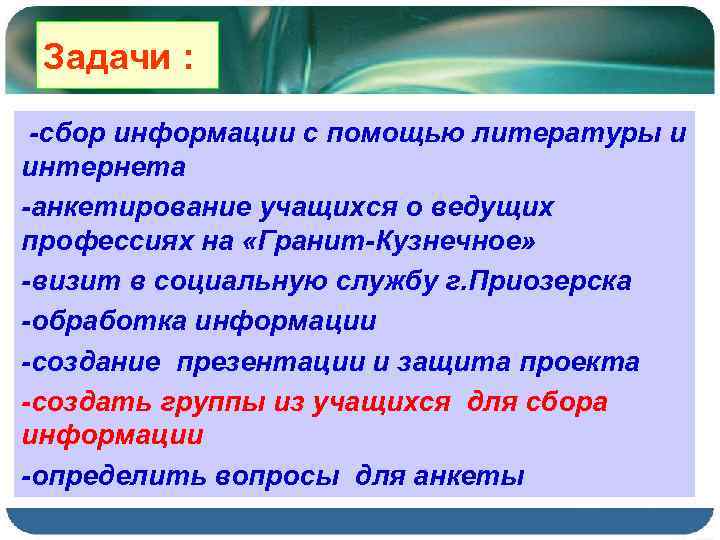 Задачи :

-сбор информации с помощью литературы и интернета

-анкетирование учащихся о ведущих профессиях на «Гранит-Кузнечное»

-визит в социальную службу г.Приозерска

-обработка информации

-создание презентации и защита проекта

-создать группы из учащихся для сбора информации

-определить вопросы для анкеты